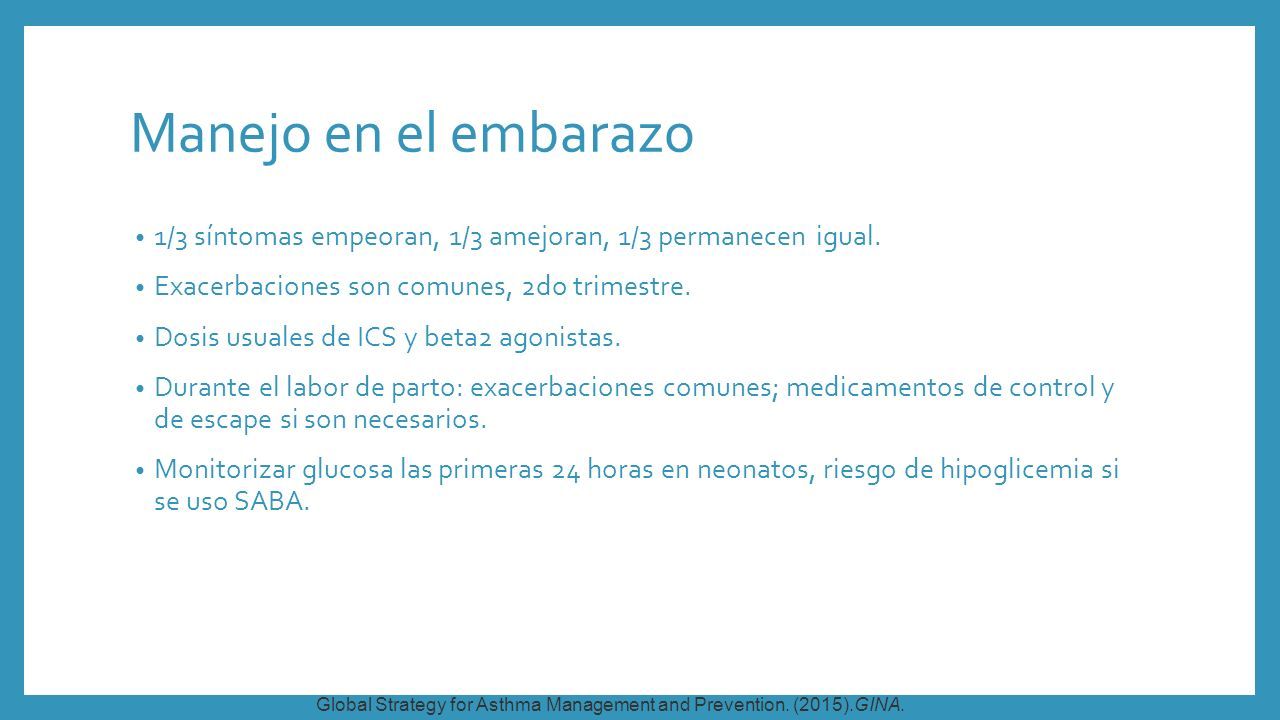 Manejo en el embarazo

• 1/3 síntomas empeoran, 1/3 amejoran, 1/3 permanecen igual.

• Exacerbaciones son comunes, 2do trimestre.

• Dosis usuales de ICS y beta2 agonistas.

• Durante el labor de parto: exacerbaciones comunes; medicamentos de control y de escape si son necesarios.

• Monitorizar glucosa las primeras 24 horas en neonatos, riesgo de hipoglicemia si se uso SABA.

Global Strategy for Asthma Management and Prevention. (2015).GINA.